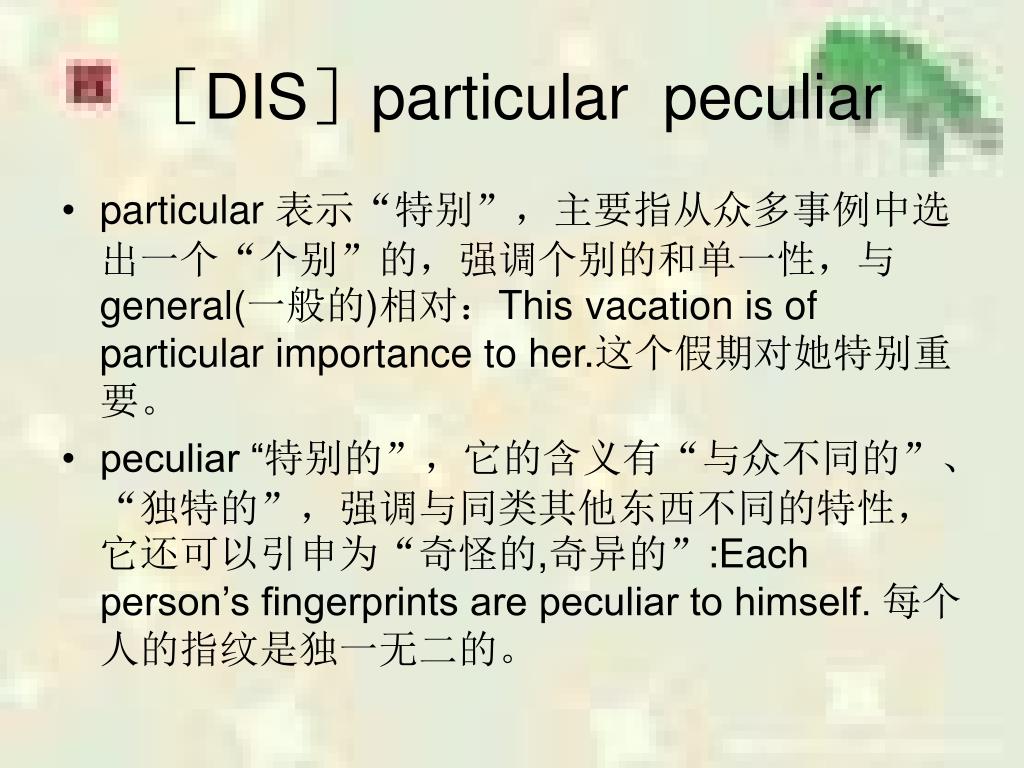 ［DIS］particular peculiar

• particular 表示“特别”，主要指从众多事例中选出一个“个别”的，强调个别的和单一性，与general(一般的)相对：This vacation is of particular importance to her.这个假期对她特别重要。

• peculiar “特别的”，它的含义有“与众不同的”、“独特的”，强调与同类其他东西不同的特性，它还可以引申为“奇怪的,奇异的”:Each person’s fingerprints are peculiar to himself. 每个人的指纹是独一无二的。